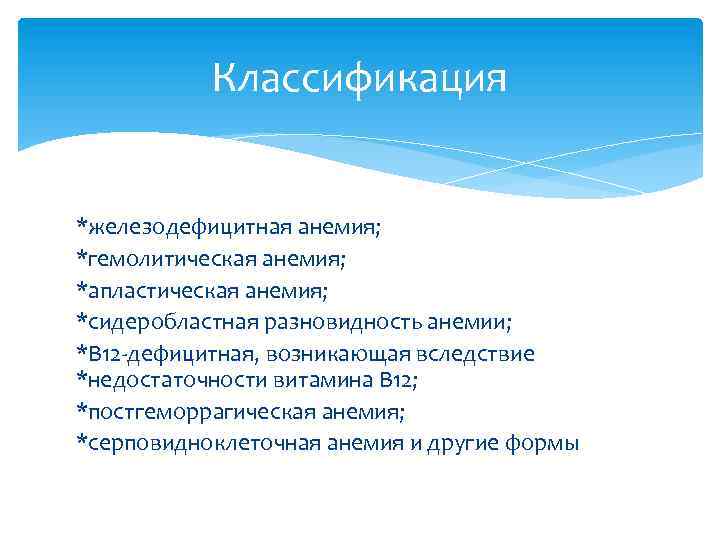 Классификация

*железодефицитная анемия;
*гемолитическая анемия;
*апластическая анемия;
*сидеробластная разновидность анемии;
*В12-дефицитная, возникающая вследствие
*недостаточности витамина В12;
*постгеморрагическая анемия;
*серповидноклеточная анемия и другие формы